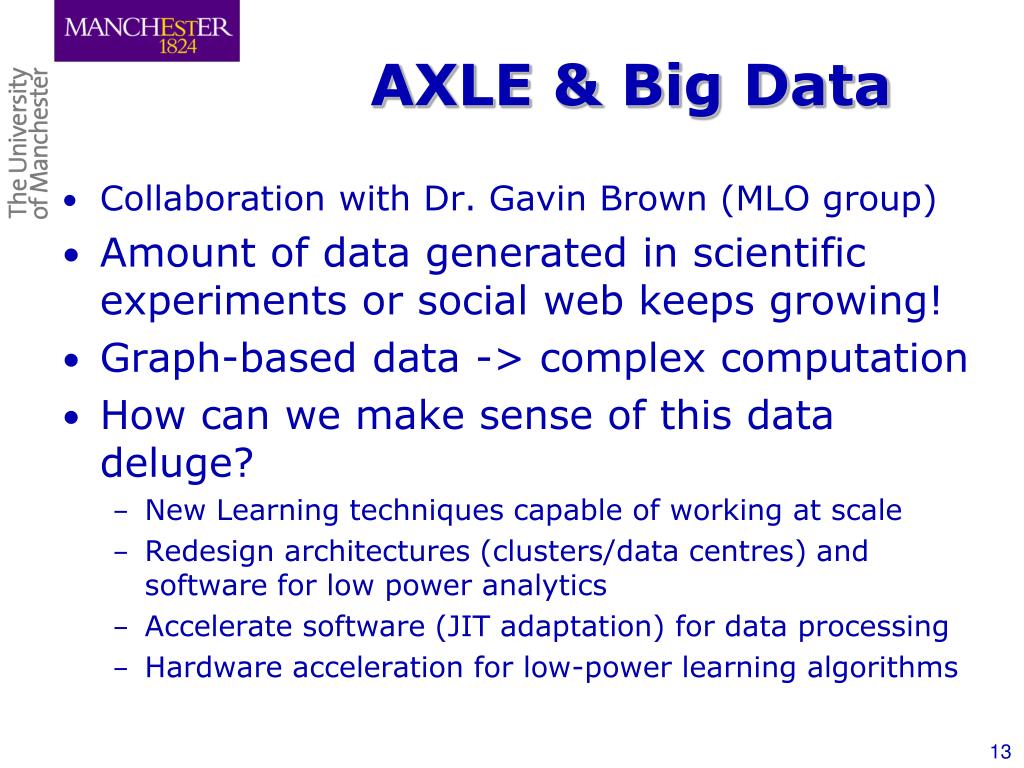 MANCHESTER
1824

The University of Manchester

AXLE & Big Data

• Collaboration with Dr. Gavin Brown (MLO group)
• Amount of data generated in scientific experiments or social web keeps growing!
• Graph-based data -> complex computation
• How can we make sense of this data deluge?
– New Learning techniques capable of working at scale
– Redesign architectures (clusters/data centres) and software for low power analytics
– Accelerate software (JIT adaptation) for data processing
– Hardware acceleration for low-power learning algorithms

13